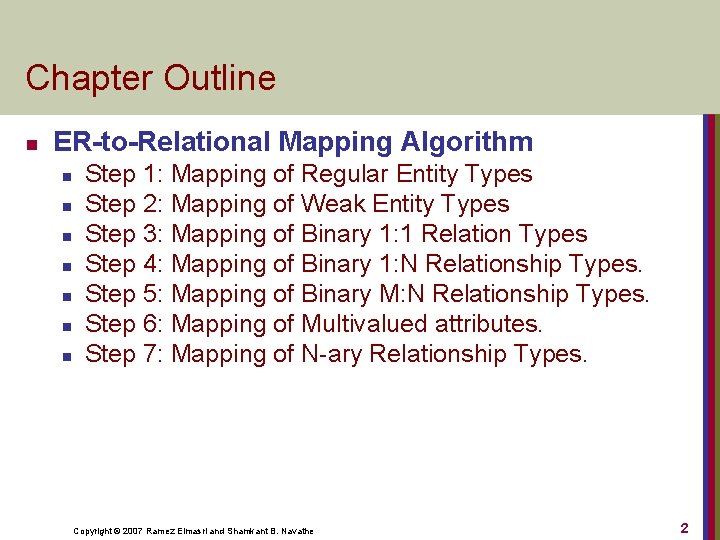 Chapter Outline

ER-to-Relational Mapping Algorithm

Step 1: Mapping of Regular Entity Types

Step 2: Mapping of Weak Entity Types

Step 3: Mapping of Binary 1:1 Relation Types

Step 4: Mapping of Binary 1:N Relationship Types.

Step 5: Mapping of Binary M:N Relationship Types.

Step 6: Mapping of Multivalued attributes.

Step 7: Mapping of N-ary Relationship Types.

Copyright © 2007 Ramez Elmasri and Shamkant B. Navathe

2